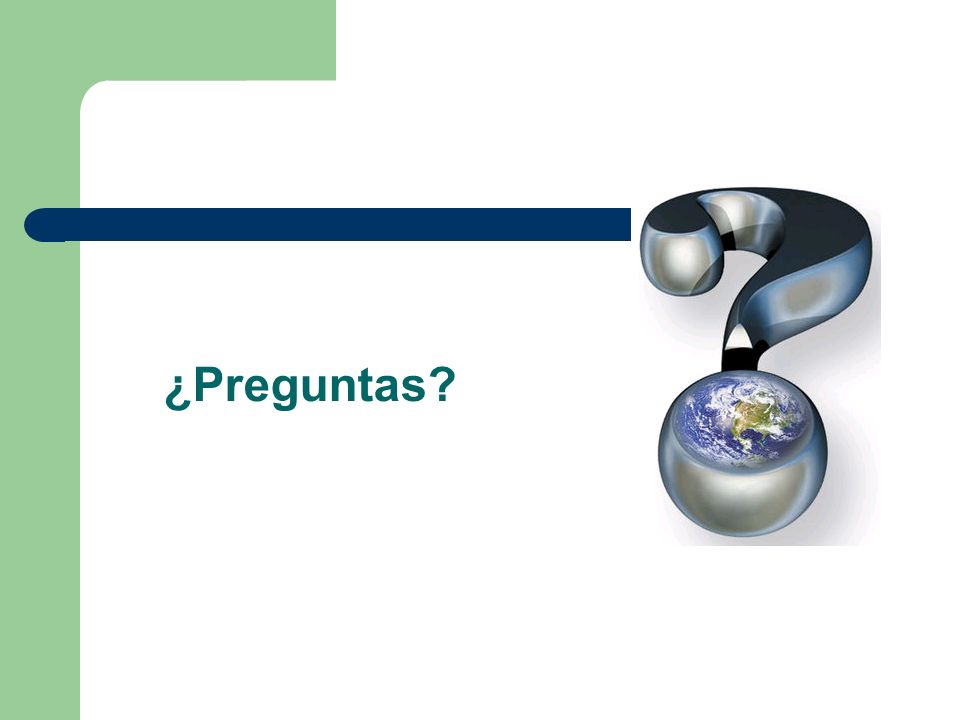 ¿Preguntas?